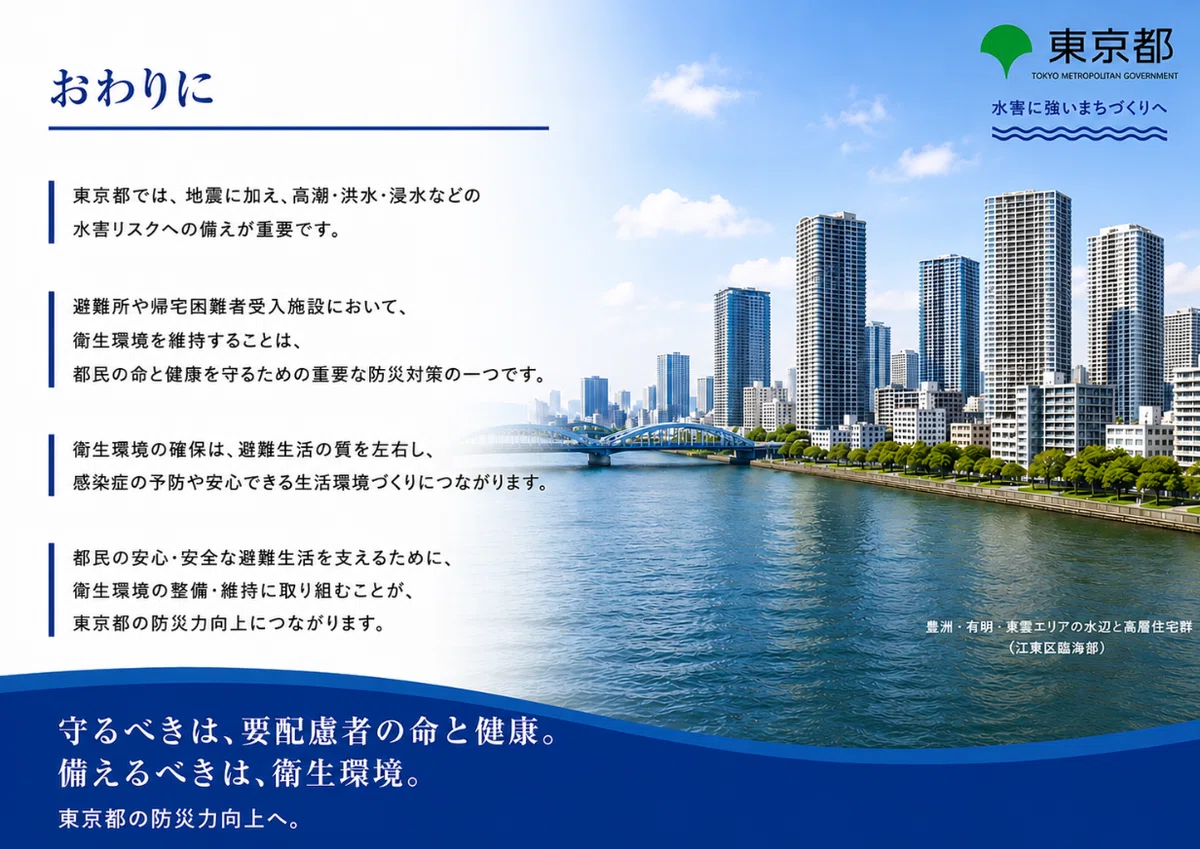 おわりに

東京都
TOKYO METROPOLITAN GOVERNMENT
水害に強いまちづくりへ

東京都では、地震に加え、高潮・洪水・浸水などの水害リスクへの備えが重要です。

避難所や帰宅困難者受入施設において、衛生環境を維持することは、都民の命と健康を守るための重要な防災対策の一つです。

衛生環境の確保は、避難生活の質を左右し、感染症の予防や安心できる生活環境づくりにつながります。

都民の安心・安全な避難生活を支えるために、衛生環境の整備・維持に取り組むことが、東京都の防災力向上につながります。

豊洲・有明・東雲エリアの水辺と高層住宅群
（江東区臨海部）

守るべきは、要配慮者の命と健康。
備えるべきは、衛生環境。

東京都の防災力向上へ。